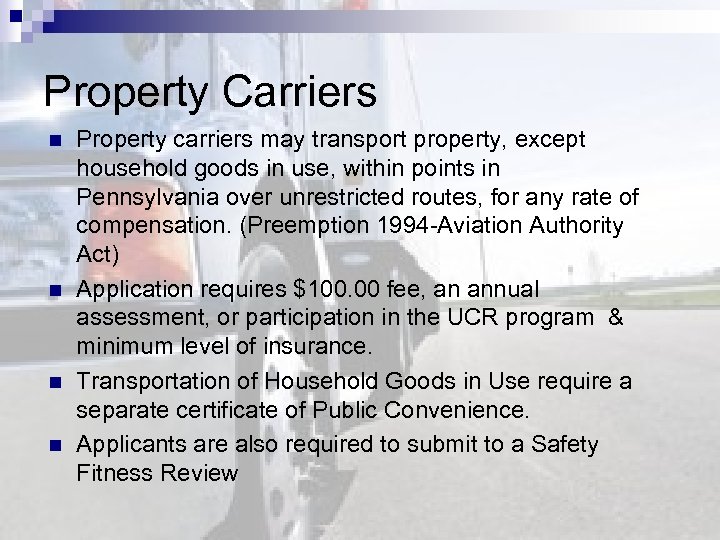 Property Carriers

- Property carriers may transport property, except household goods in use, within points in Pennsylvania over unrestricted routes, for any rate of compensation. (Preemption 1994-Aviation Authority Act)
- Application requires $100.00 fee, an annual assessment, or participation in the UCR program & minimum level of insurance.
- Transportation of Household Goods in Use require a separate certificate of Public Convenience.
- Applicants are also required to submit to a Safety Fitness Review